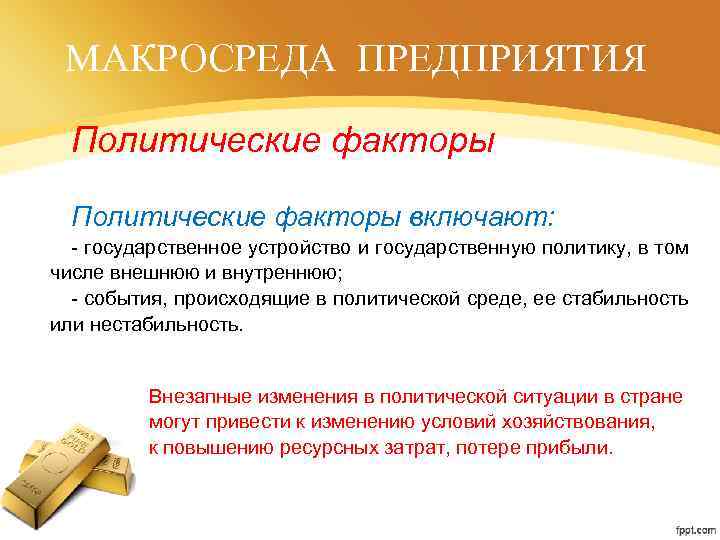 МАКРОСРЕДА ПРЕДПРИЯТИЯ

Политические факторы

Политические факторы включают:

- государственное устройство и государственную политику, в том числе внешнюю и внутреннюю;

- события, происходящие в политической среде, ее стабильность или нестабильность.

Внезапные изменения в политической ситуации в стране могут привести к изменению условий хозяйствования, к повышению ресурсных затрат, потере прибыли.

fppt.com